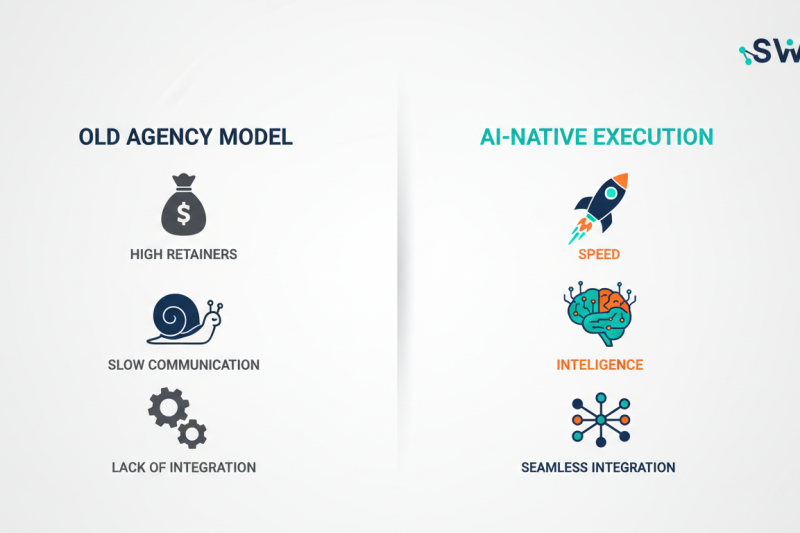 SW

OLD AGENCY MODEL

$

HIGH RETAINERS

SLOW COMMUNICATION

LACK OF INTEGRATION

AI-NATIVE EXECUTION

SPEED

INTELIGENCE

SEAMLESS INTEGRATION